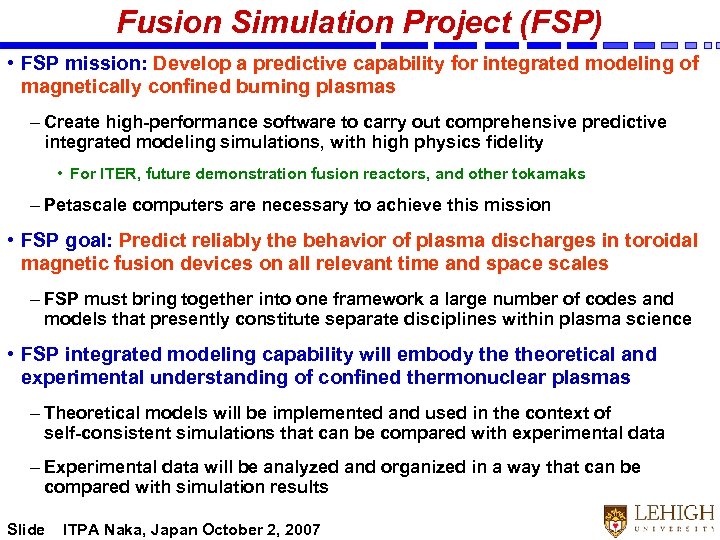 Fusion Simulation Project (FSP)

• FSP mission: Develop a predictive capability for integrated modeling of magnetically confined burning plasmas

– Create high-performance software to carry out comprehensive predictive integrated modeling simulations, with high physics fidelity

• For ITER, future demonstration fusion reactors, and other tokamaks

– Petascale computers are necessary to achieve this mission

• FSP goal: Predict reliably the behavior of plasma discharges in toroidal magnetic fusion devices on all relevant time and space scales

– FSP must bring together into one framework a large number of codes and models that presently constitute separate disciplines within plasma science

• FSP integrated modeling capability will embody the theoretical and experimental understanding of confined thermonuclear plasmas

– Theoretical models will be implemented and used in the context of self-consistent simulations that can be compared with experimental data

– Experimental data will be analyzed and organized in a way that can be compared with simulation results

Slide ITPA Naka, Japan October 2, 2007

LEHIGH UNIVERSITY